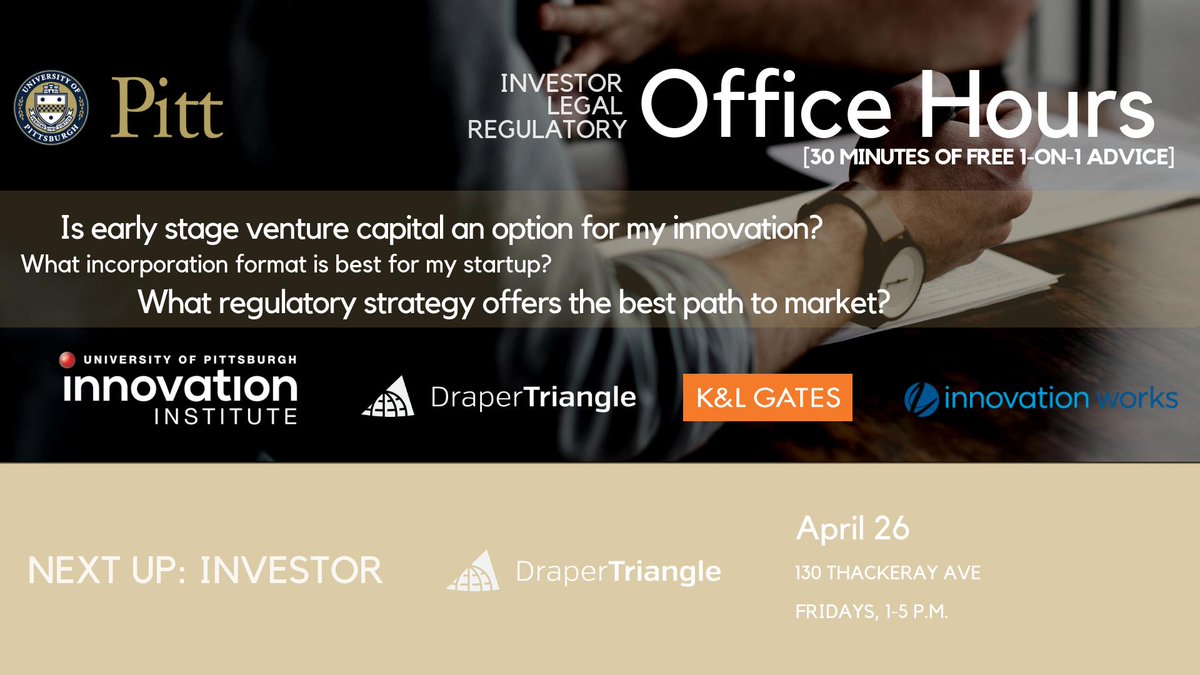 UNIVERSITY OF PITTSBURGH

Pitt

INVESTOR
LEGAL
REGULATORY

Office Hours

[30 MINUTES OF FREE 1-ON-1 ADVICE]

Is early stage venture capital an option for my innovation?

What incorporation format is best for my startup?

What regulatory strategy offers the best path to market?

UNIVERSITY OF PITTSBURGH innovation INSTITUTE

DraperTriangle

K&L GATES

innovation works

NEXT UP: INVESTOR

DraperTriangle

April 26

130 THACKERAY AVE

FRIDAYS, 1-5 P.M.